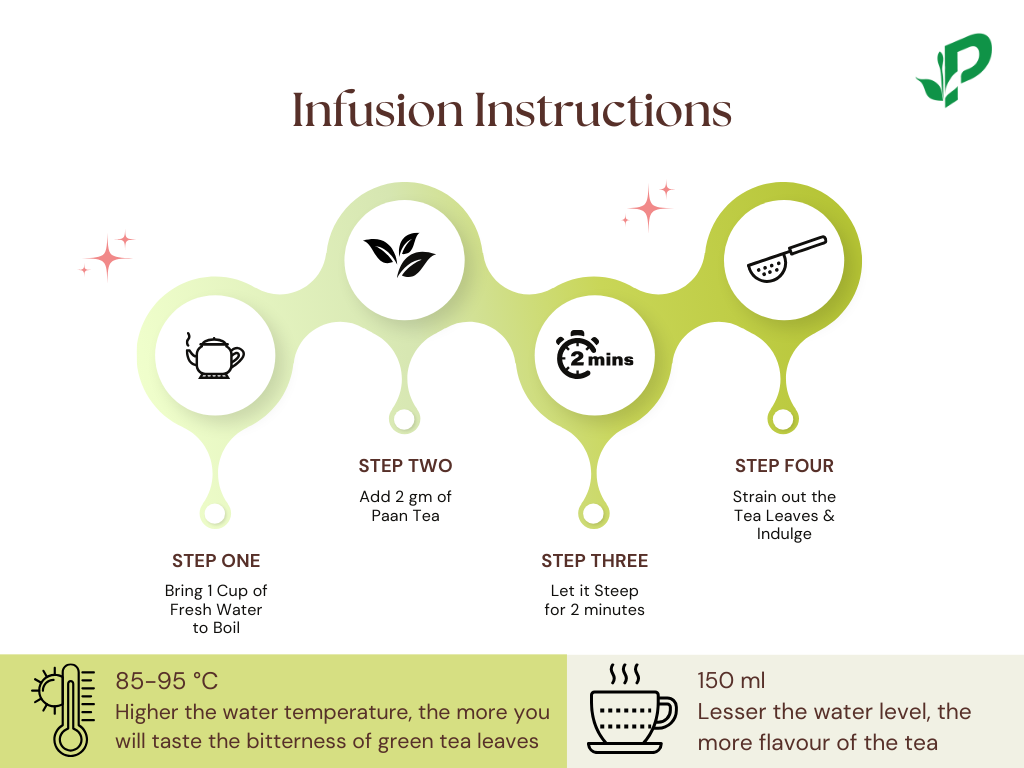 Infusion Instructions

2 mins

STEP ONE
Bring 1 Cup of Fresh Water to Boil

STEP TWO
Add 2 gm of Paan Tea

STEP THREE
Let it Steep for 2 minutes

STEP FOUR
Strain out the Tea Leaves & Indulge

85-95 °C
Higher the water temperature, the more you will taste the bitterness of green tea leaves

150 ml
Lesser the water level, the more flavour of the tea